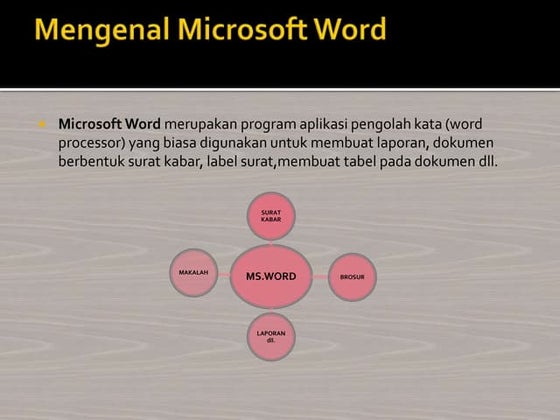 Mengenal Microsoft Word

Microsoft Word merupakan program aplikasi pengolah kata (word processor) yang biasa digunakan untuk membuat laporan, dokumen berbentuk surat kabar, label surat,membuat tabel pada dokumen dll.

SURAT KABAR

MAKALAH

MS.WORD

BROSUR

LAPORAN dll.